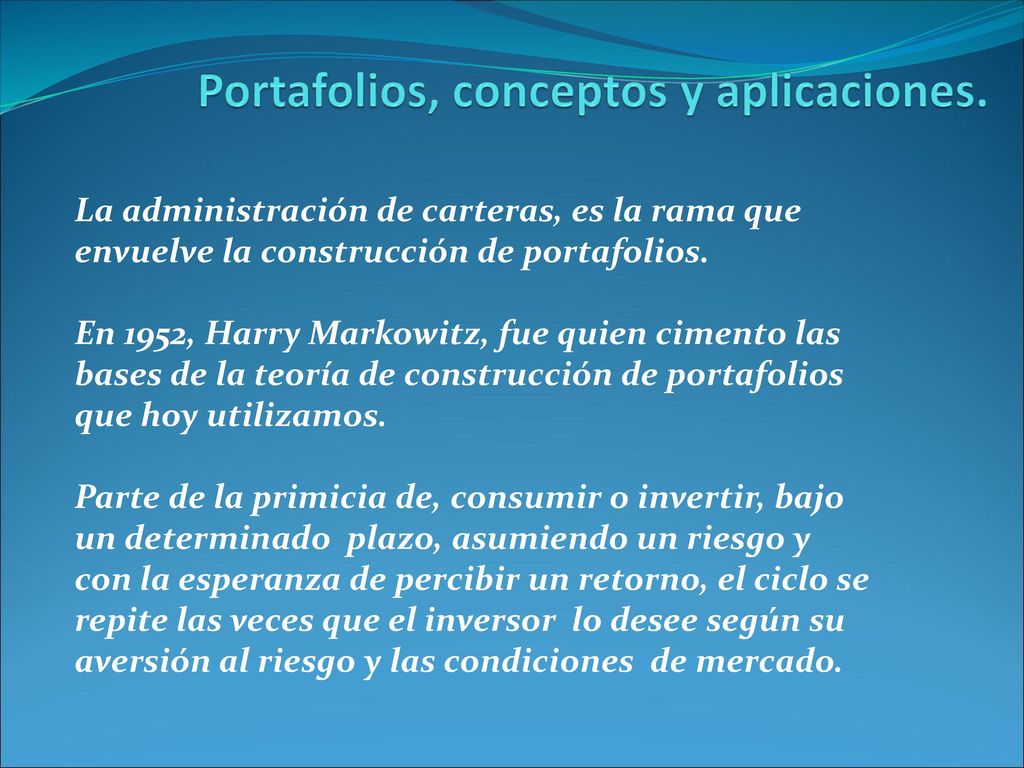 Portafolios, conceptos y aplicaciones.

La administración de carteras, es la rama que envuelve la construcción de portafolios.

En 1952, Harry Markowitz, fue quien cimento las bases de la teoría de construcción de portafolios que hoy utilizamos.

Parte de la primicia de, consumir o invertir, bajo un determinado plazo, asumiendo un riesgo y con la esperanza de percibir un retorno, el ciclo se repite las veces que el inversor lo desee según su aversión al riesgo y las condiciones de mercado.